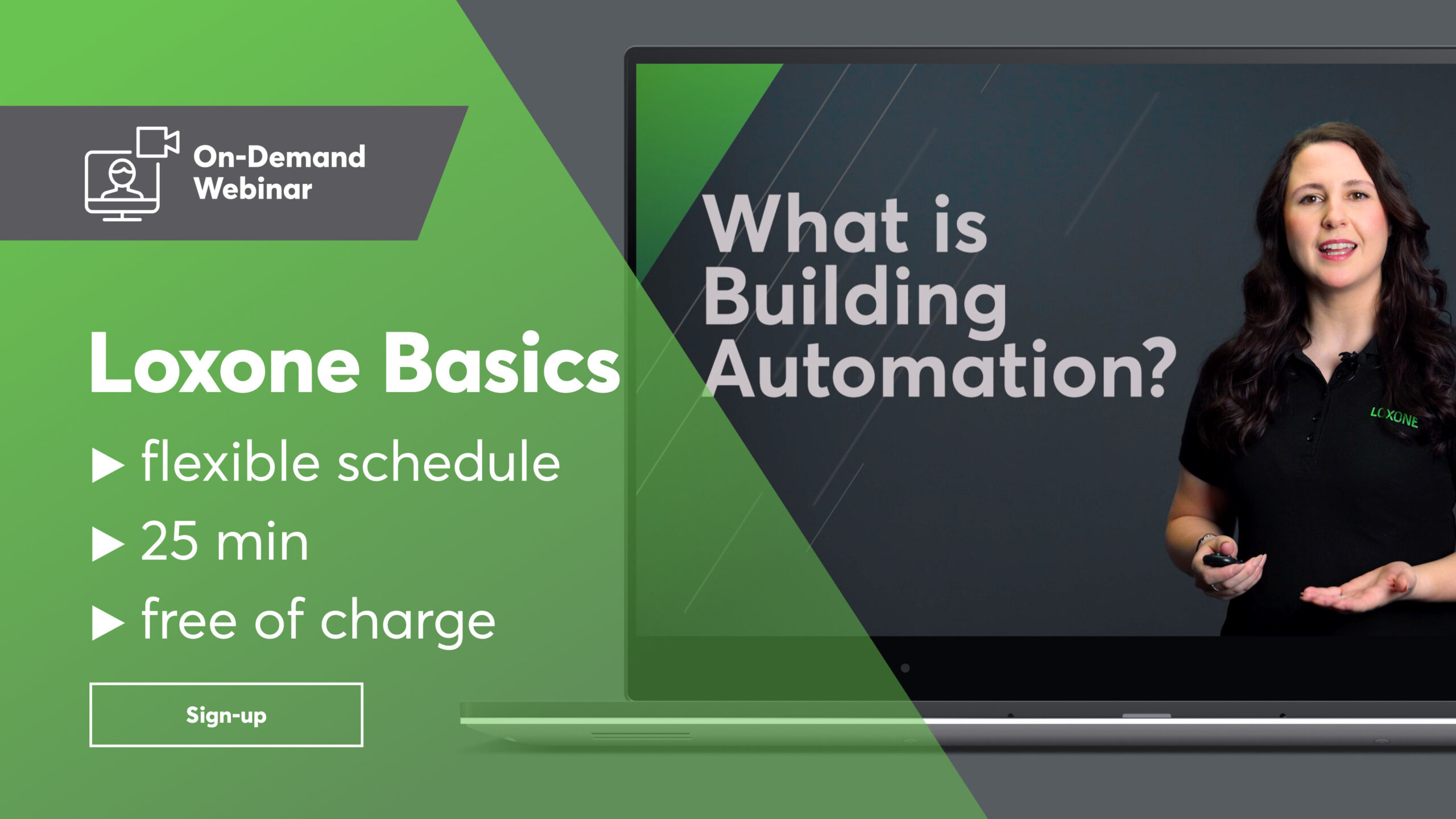 On-Demand Webinar

Loxone Basics

▶ flexible schedule

▶ 25 min

▶ free of charge

Sign-up

What is Building Automation?

LOXONE